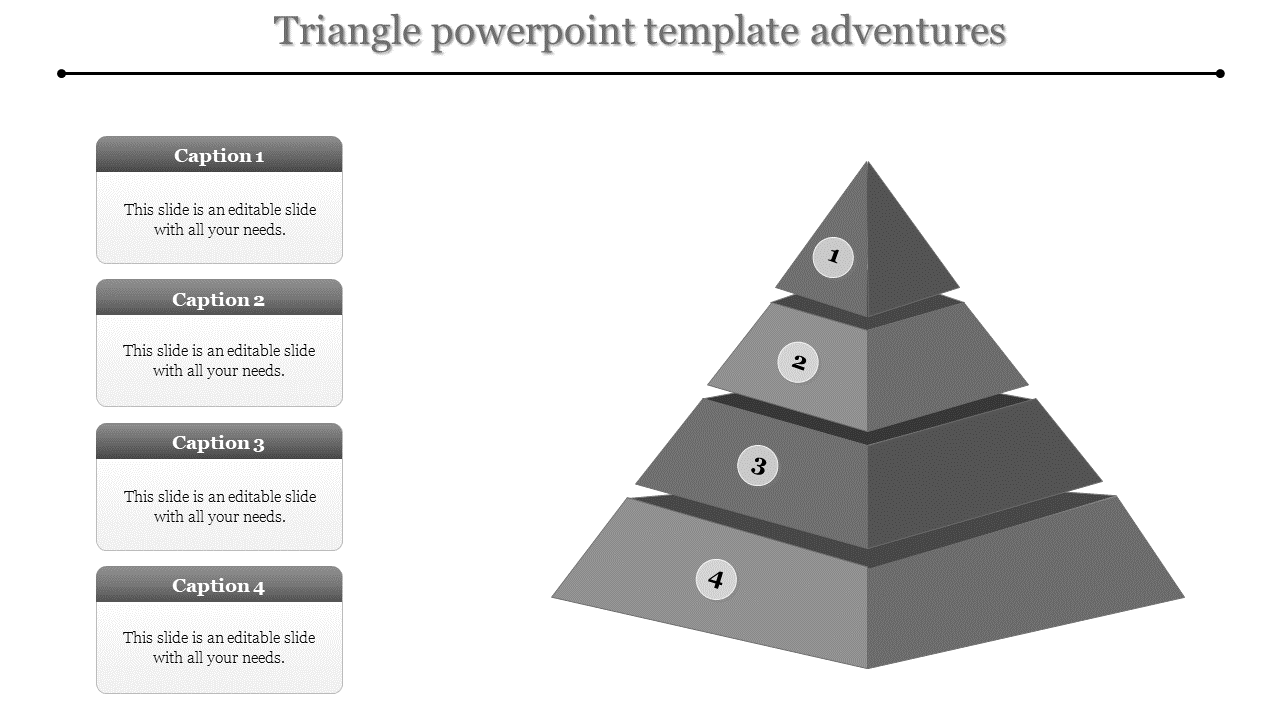 Triangle powerpoint template adventures

Caption 1

This slide is an editable slide with all your needs.

Caption 2

This slide is an editable slide with all your needs.

Caption 3

This slide is an editable slide with all your needs.

Caption 4

This slide is an editable slide with all your needs.

1

2

3

4